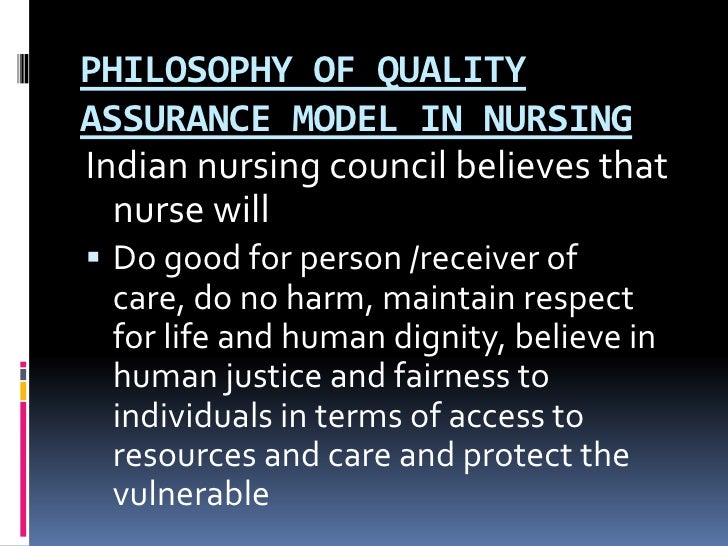 PHILOSOPHY OF QUALITY ASSURANCE MODEL IN NURSING

Indian nursing council believes that nurse will

▪ Do good for person /receiver of care, do no harm, maintain respect for life and human dignity, believe in human justice and fairness to individuals in terms of access to resources and care and protect the vulnerable